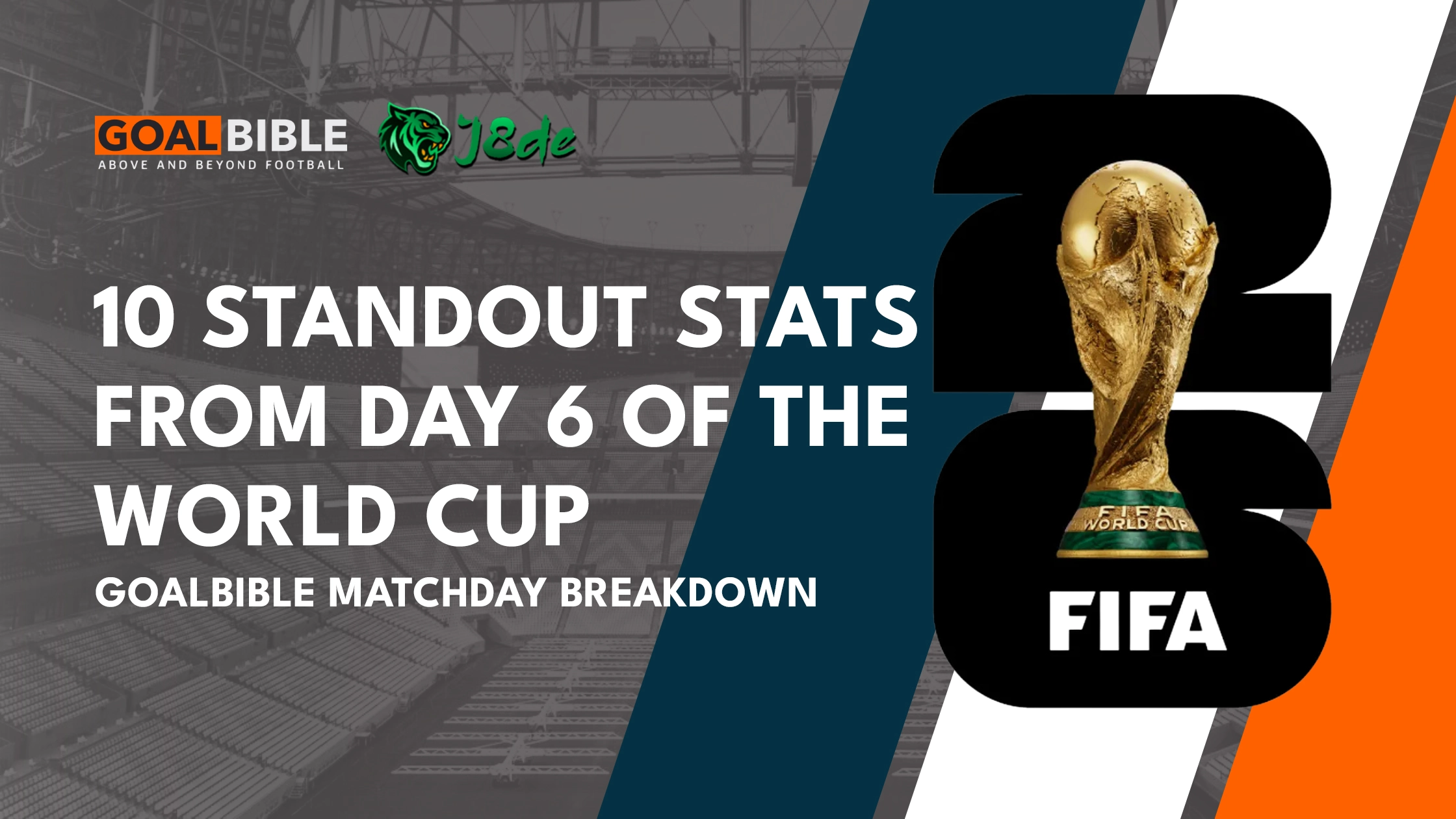 GOALBIBLE
ABOVE AND BEYOND FOOTBALL

J8de

10 STANDOUT STATS FROM DAY 6 OF THE WORLD CUP

GOALBIBLE MATCHDAY BREAKDOWN

26

FIFA WORLD CUP

FIFA